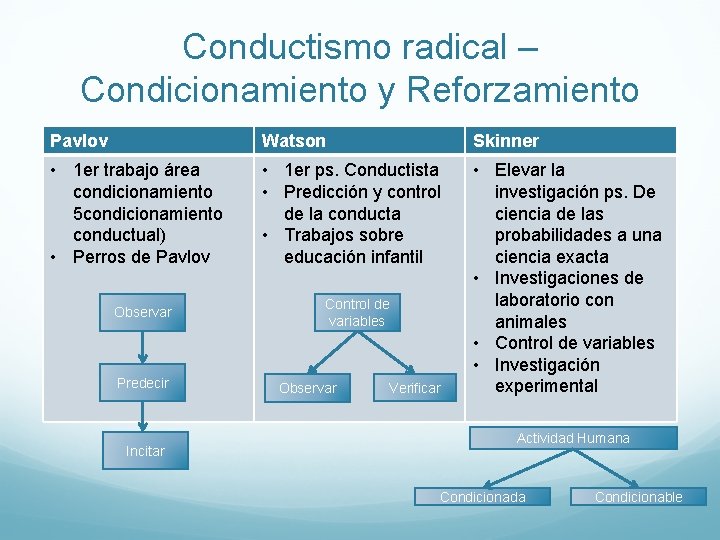 Conductismo radical – Condicionamiento y Reforzamiento

| Pavlov | Watson | Skinner |
|---|---|---|
| • 1er trabajo área condicionamiento 5condicionamiento conductual) • Perros de Pavlov | • 1er ps. Conductista • Predicción y control de la conducta • Trabajos sobre educación infantil | • Elevar la investigación ps. De ciencia de las probabilidades a una ciencia exacta • Investigaciones de laboratorio con animales • Control de variables • Investigación experimental |

Observar

Predecir

Incitar

Control de variables

Observar

Verificar

Actividad Humana

Condicionada

Condicionable